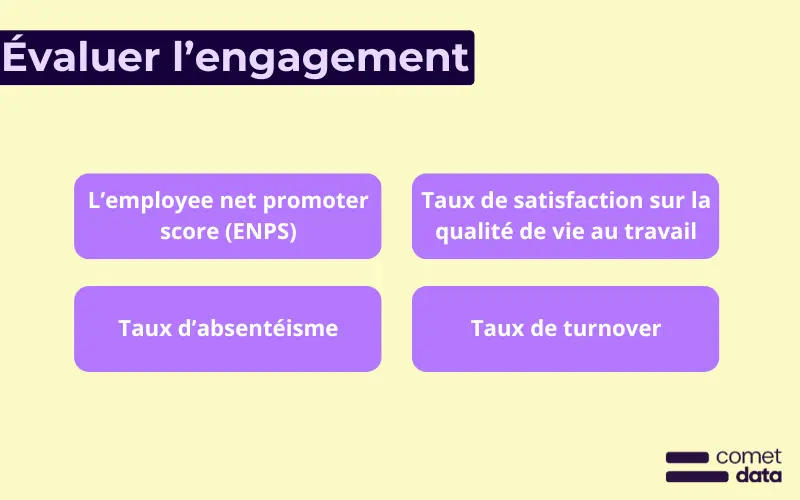 Évaluer l’engagement

L’employee net promoter score (ENPS)

Taux de satisfaction sur la qualité de vie au travail

Taux d’absentéisme

Taux de turnover

comet data